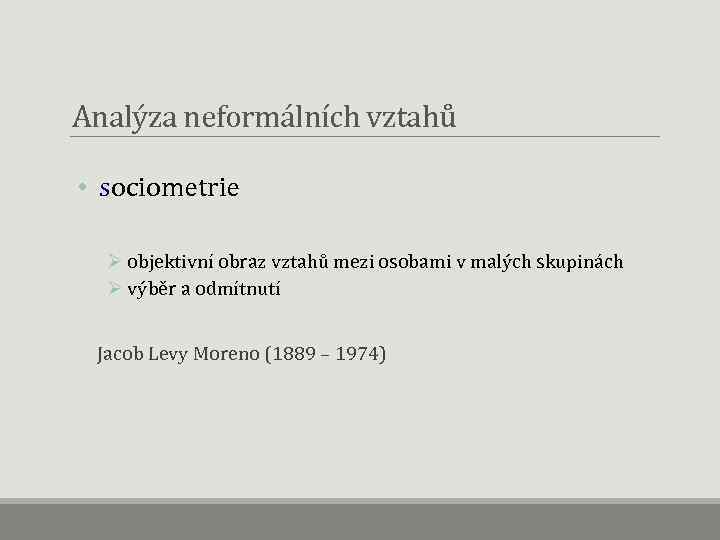 Analýza neformálních vztahů

• sociometrie

➢ objektivní obraz vztahů mezi osobami v malých skupinách
➢ výběr a odmítnutí

Jacob Levy Moreno (1889 – 1974)